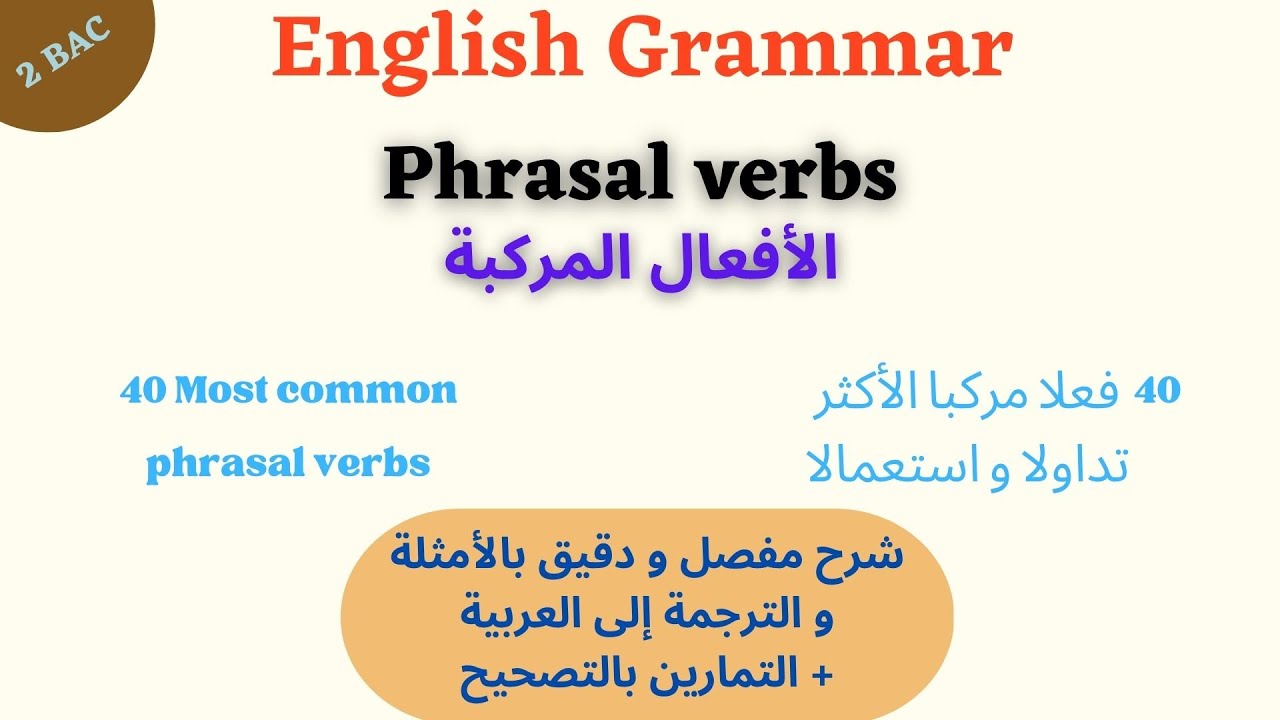 2 BAC

English Grammar

Phrasal verbs

الأفعال المركبة

40 Most common phrasal verbs

40 فعلا مركبا الأكثر تداولا و استعمالا

شرح مفصل و دقيق بالأمثلة
و الترجمة إلى العربية
+ التمارين بالتصحيح